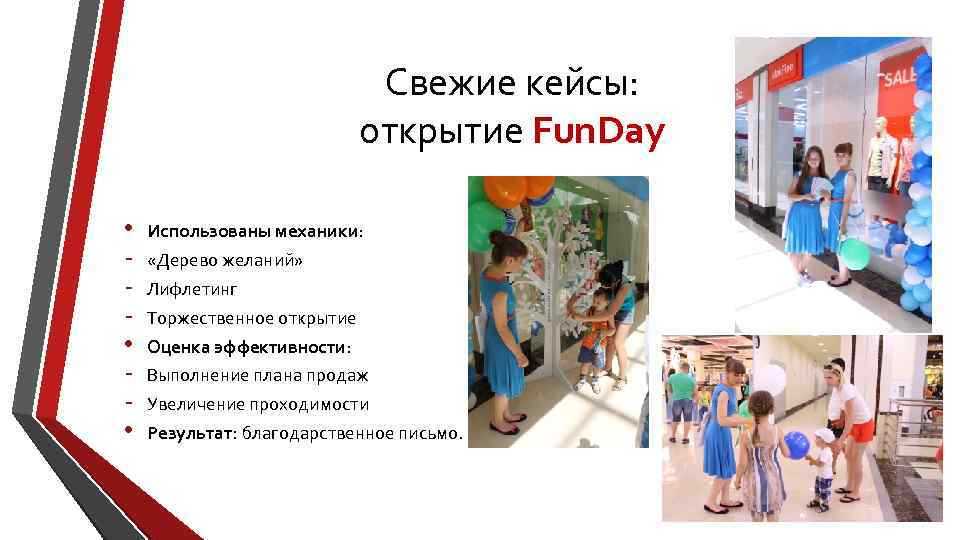 Свежие кейсы: открытие FunDay

• Использованы механики:
- «Дерево желаний»
- Лифлетинг
- Торжественное открытие
• Оценка эффективности:
- Выполнение плана продаж
- Увеличение проходимости
• Результат: благодарственное письмо.

SALE